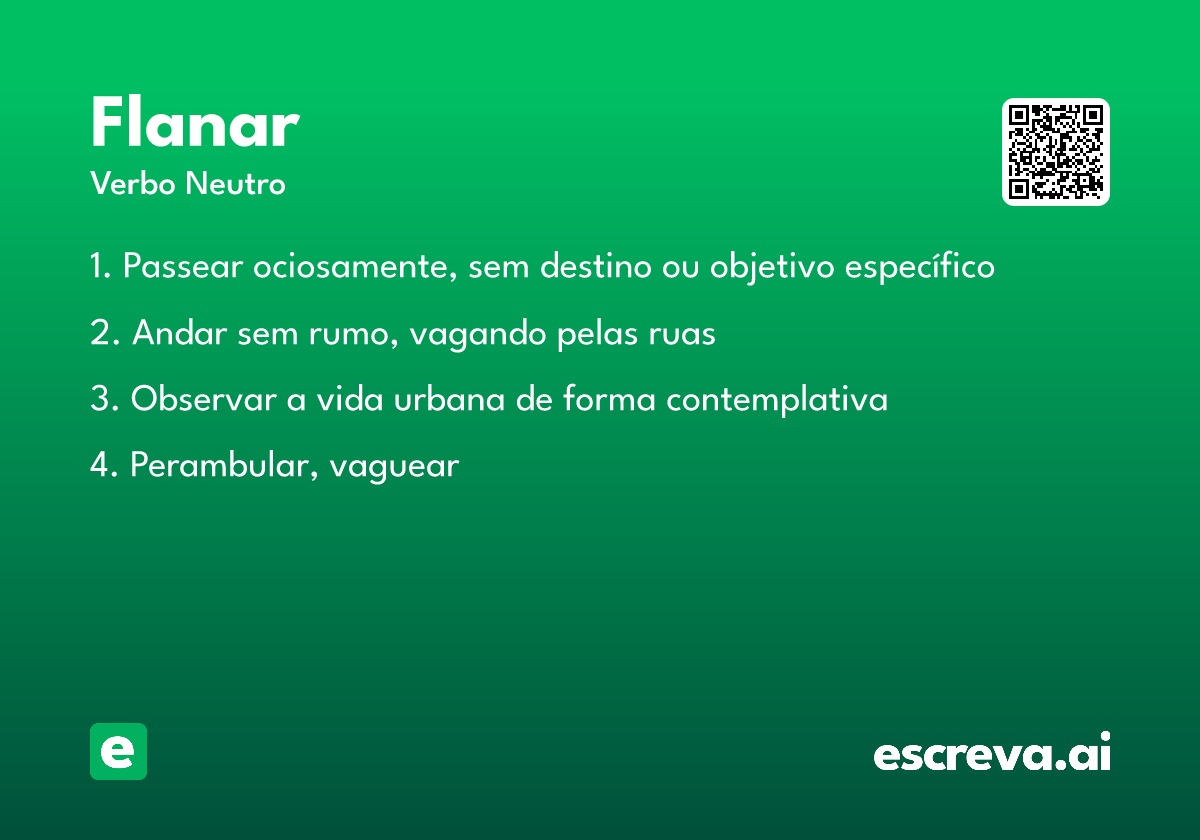 Flanar
Verbo Neutro

1. Passear ociosamente, sem destino ou objetivo específico

2. Andar sem rumo, vagando pelas ruas

3. Observar a vida urbana de forma contemplativa

4. Perambular, vaguear

e

escreva.ai